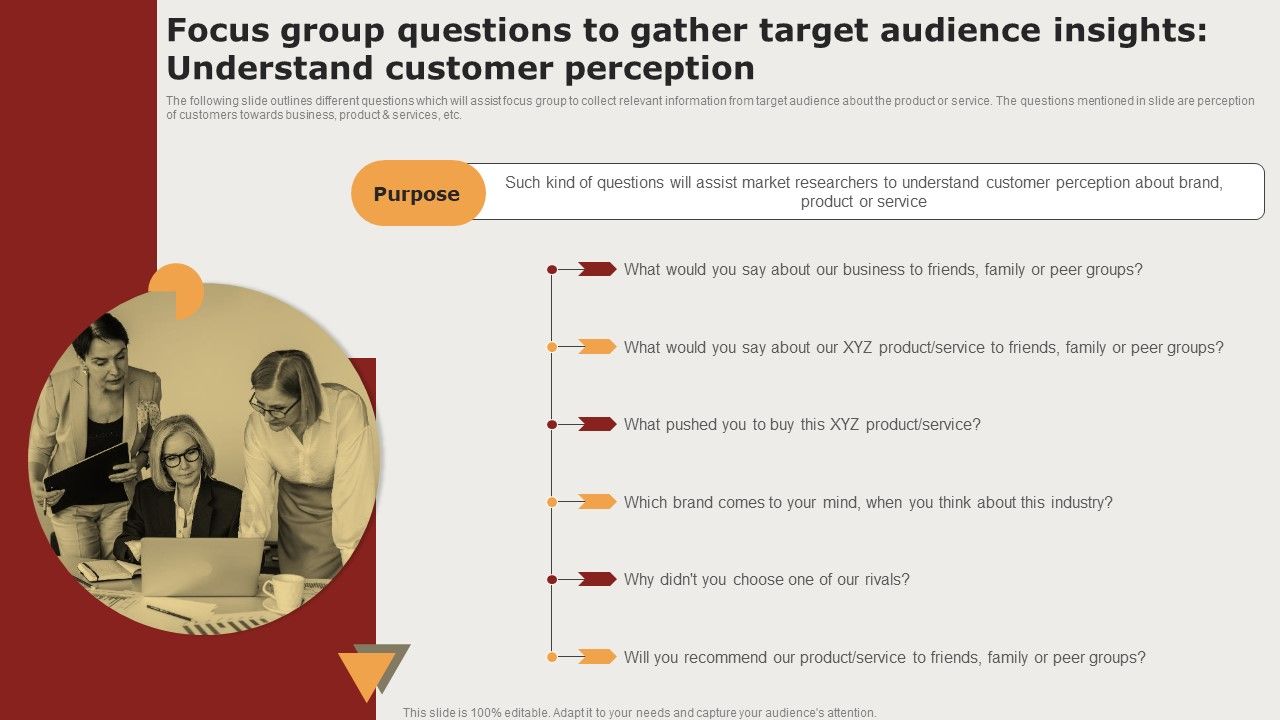 Focus group questions to gather target audience insights: Understand customer perception

The following slide outlines different questions which will assist focus group to collect relevant information from target audience about the product or service. The questions mentioned in slide are perception of customers towards business, product & services, etc.

Purpose

Such kind of questions will assist market researchers to understand customer perception about brand, product or service

What would you say about our business to friends, family or peer groups?

What would you say about our XYZ product/service to friends, family or peer groups?

What pushed you to buy this XYZ product/service?

Which brand comes to your mind, when you think about this industry?

Why didn't you choose one of our rivals?

Will you recommend our product/service to friends, family or peer groups?

This slide is 100% editable. Adapt it to your needs and capture your audience's attention.